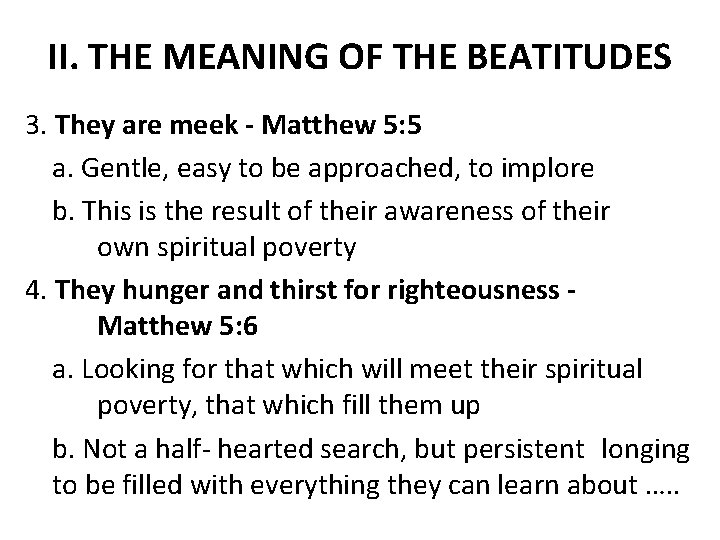 II. THE MEANING OF THE BEATITUDES

3. They are meek - Matthew 5:5

a. Gentle, easy to be approached, to implore

b. This is the result of their awareness of their own spiritual poverty

4. They hunger and thirst for righteousness - Matthew 5:6

a. Looking for that which will meet their spiritual poverty, that which fill them up

b. Not a half- hearted search, but persistent longing to be filled with everything they can learn about .....